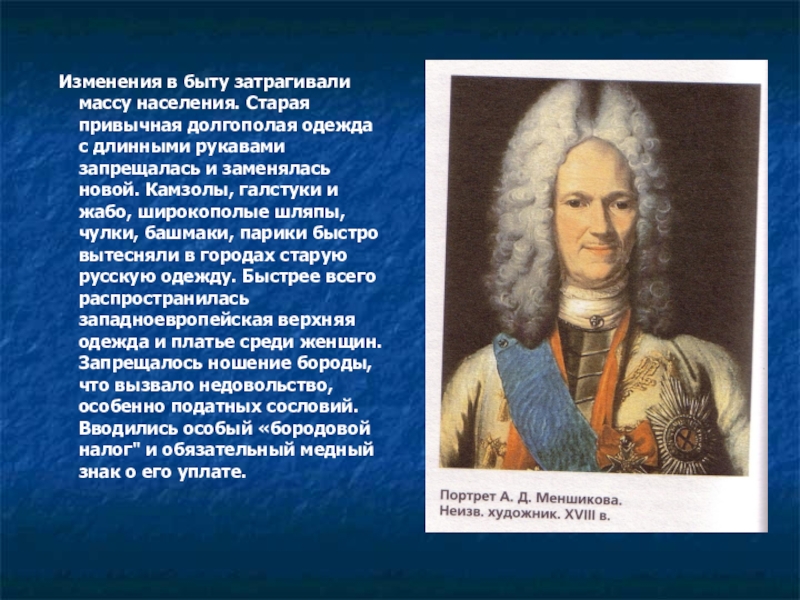 Изменения в быту затрагивали массу населения. Старая привычная долгополая одежда с длинными рукавами запрещалась и заменялась новой. Камзолы, галстуки и жабо, широкополые шляпы, чулки, башмаки, парики быстро вытесняли в городах старую русскую одежду. Быстрее всего распространилась западноевропейская верхняя одежда и платье среди женщин. Запрещалось ношение бороды, что вызвало недовольство, особенно податных сословий. Вводились особый «бородовой налог" и обязательный медный знак о его уплате.

Портрет А. Д. Меншикова.
Неизв. художник. XVIII в.